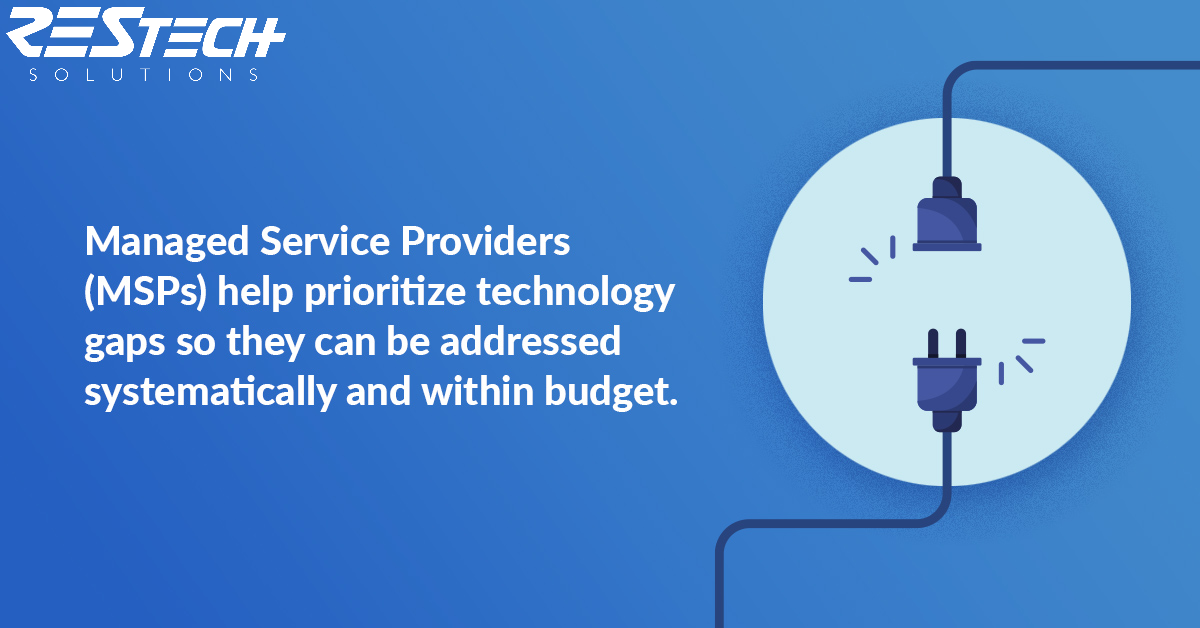 RESTECH
SOLUTIONS

Managed Service Providers (MSPs) help prioritize technology gaps so they can be addressed systematically and within budget.